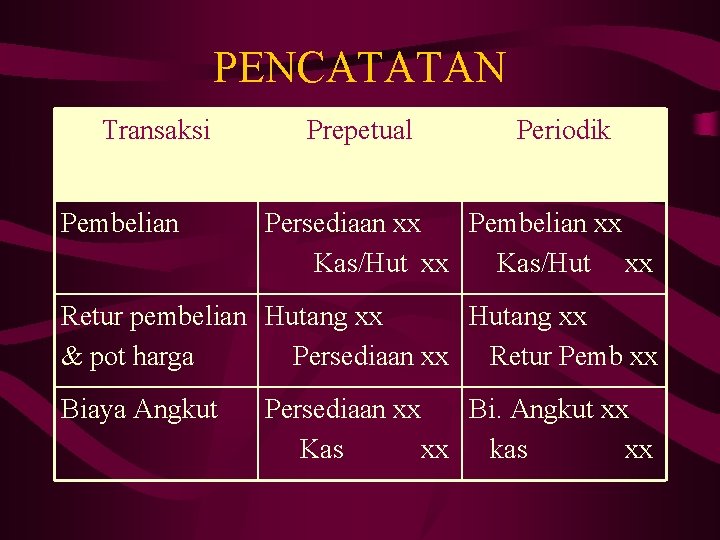 PENCATATAN

| Transaksi | Prepetual | Periodik |
|---|---|---|
| Pembelian | Persediaan xx Kas/Hut xx | Pembelian xx Kas/Hut xx |
| Retur pembelian & pot harga | Hutang xx Persediaan xx | Hutang xx Retur Pemb xx |
| Biaya Angkut | Persediaan xx Kas xx | Bi. Angkut xx kas xx |